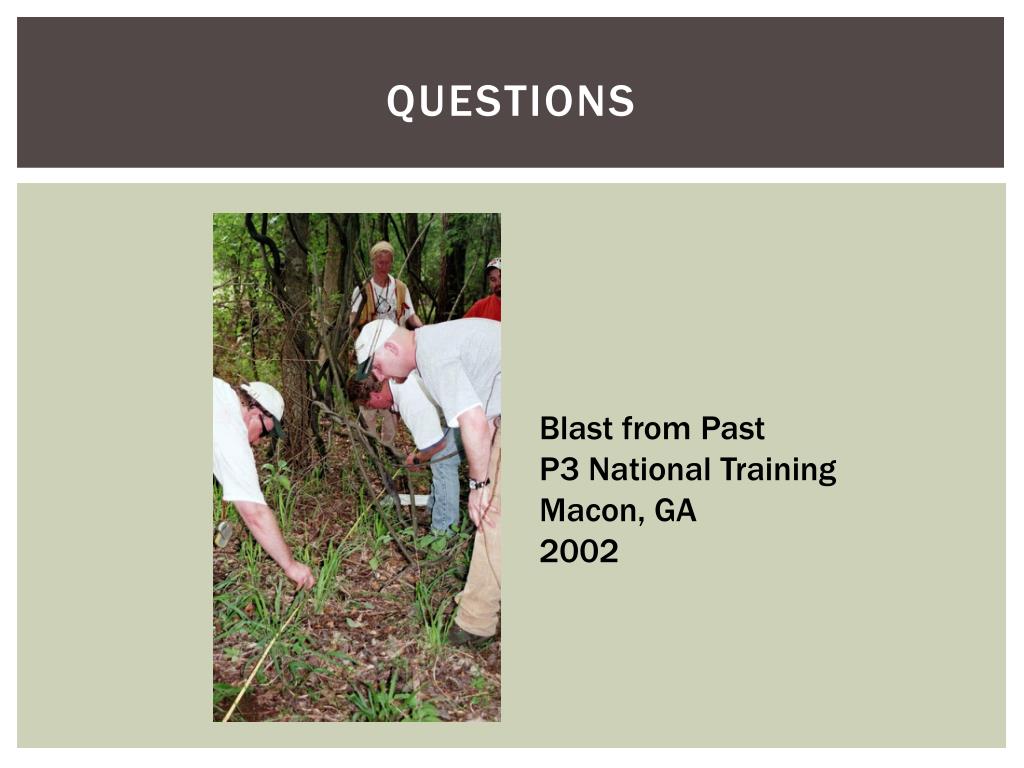 QUESTIONS

Blast from Past
P3 National Training
Macon, GA
2002